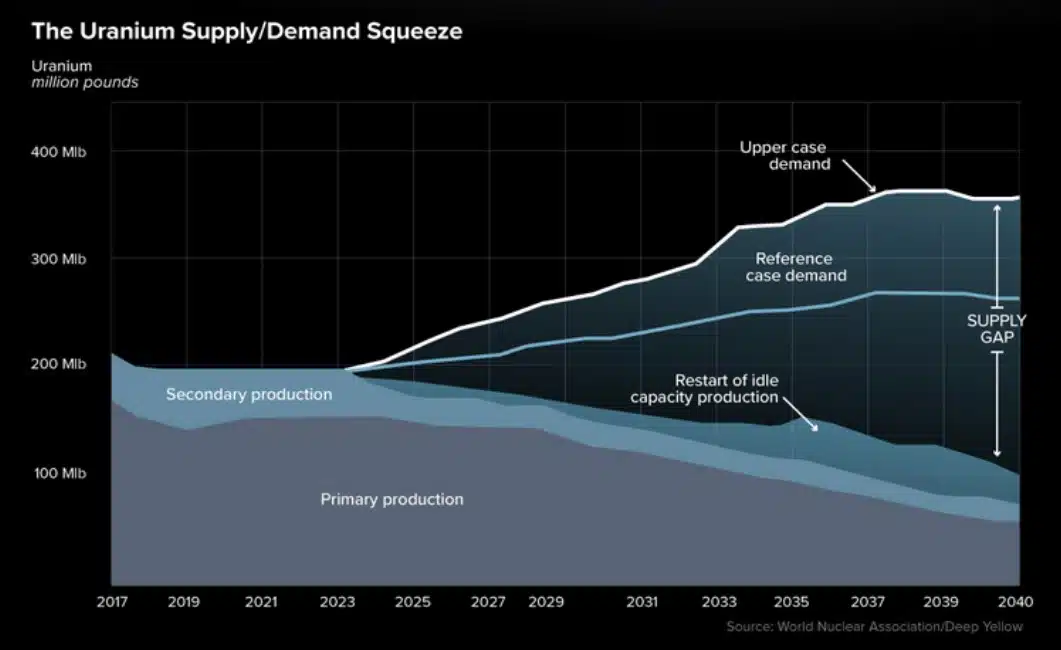 The Uranium Supply/Demand Squeeze

Uranium
million pounds

400 Mlb
300 Mlb
200 Mlb
100 Mlb

Upper case demand

Reference case demand

SUPPLY GAP

Restart of idle capacity production

Secondary production

Primary production

2017
2019
2021
2023
2025
2027
2029
2031
2033
2035
2037
2039
2040

Source: World Nuclear Association/Deep Yellow